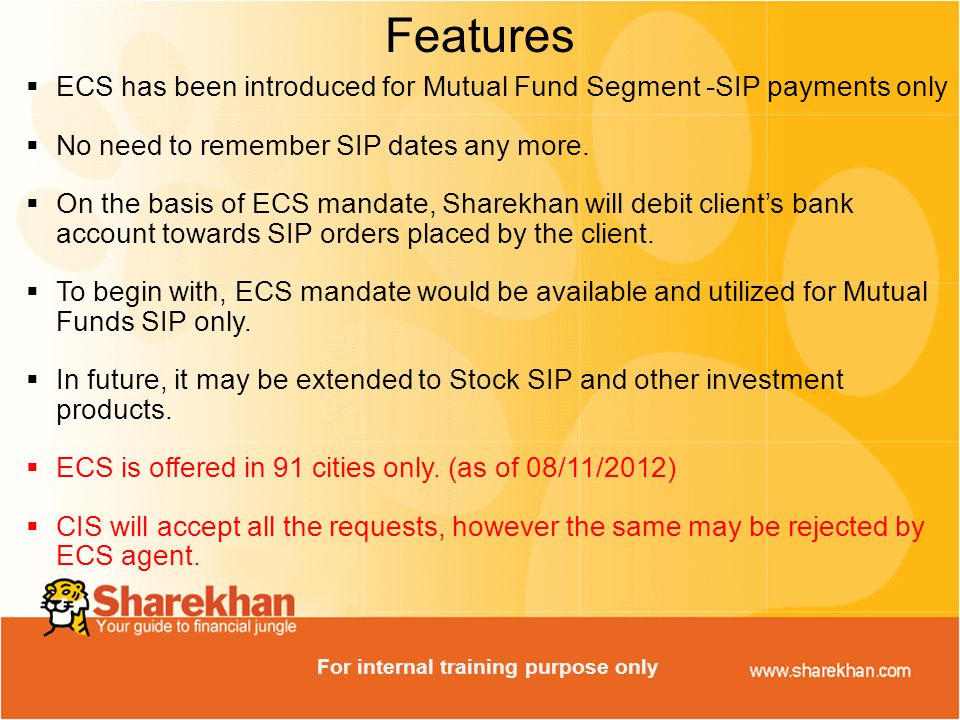 Features

▪ ECS has been introduced for Mutual Fund Segment -SIP payments only

▪ No need to remember SIP dates any more.

▪ On the basis of ECS mandate, Sharekhan will debit client's bank account towards SIP orders placed by the client.

▪ To begin with, ECS mandate would be available and utilized for Mutual Funds SIP only.

▪ In future, it may be extended to Stock SIP and other investment products.

▪ ECS is offered in 91 cities only. (as of 08/11/2012)

▪ CIS will accept all the requests, however the same may be rejected by ECS agent.

Sharekhan
Your guide to financial jungle

For internal training purpose only

www.sharekhan.com